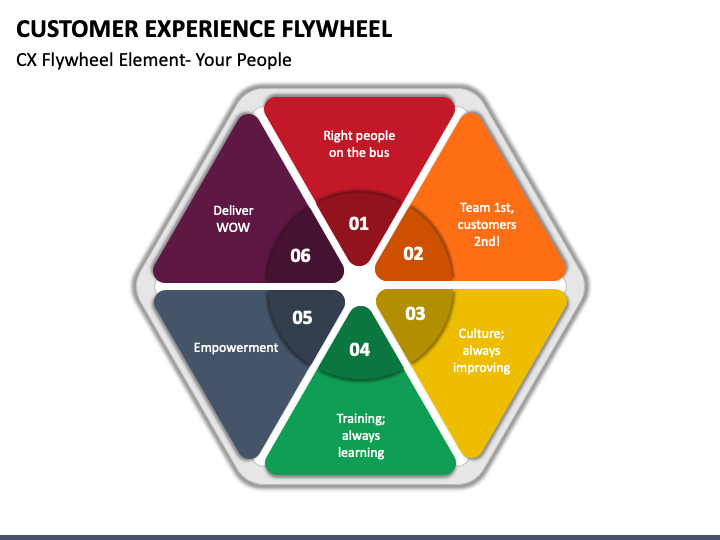 CUSTOMER EXPERIENCE FLYWHEEL

CX Flywheel Element- Your People

Right people on the bus

01

Team 1st, customers 2nd!

02

Culture; always improving

03

Training; always learning

04

Empowerment

05

Deliver WOW

06